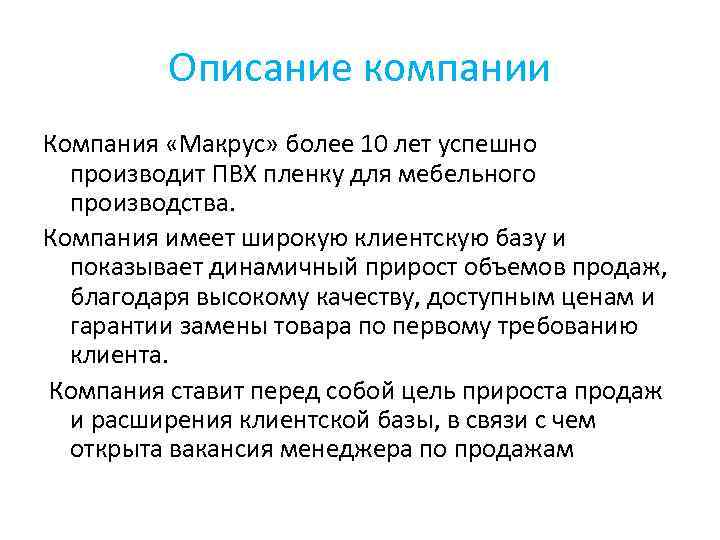 Описание компании

Компания «Макрус» более 10 лет успешно производит ПВХ пленку для мебельного производства.

Компания имеет широкую клиентскую базу и показывает динамичный прирост объемов продаж, благодаря высокому качеству, доступным ценам и гарантии замены товара по первому требованию клиента.

Компания ставит перед собой цель прироста продаж и расширения клиентской базы, в связи с чем открыта вакансия менеджера по продажам